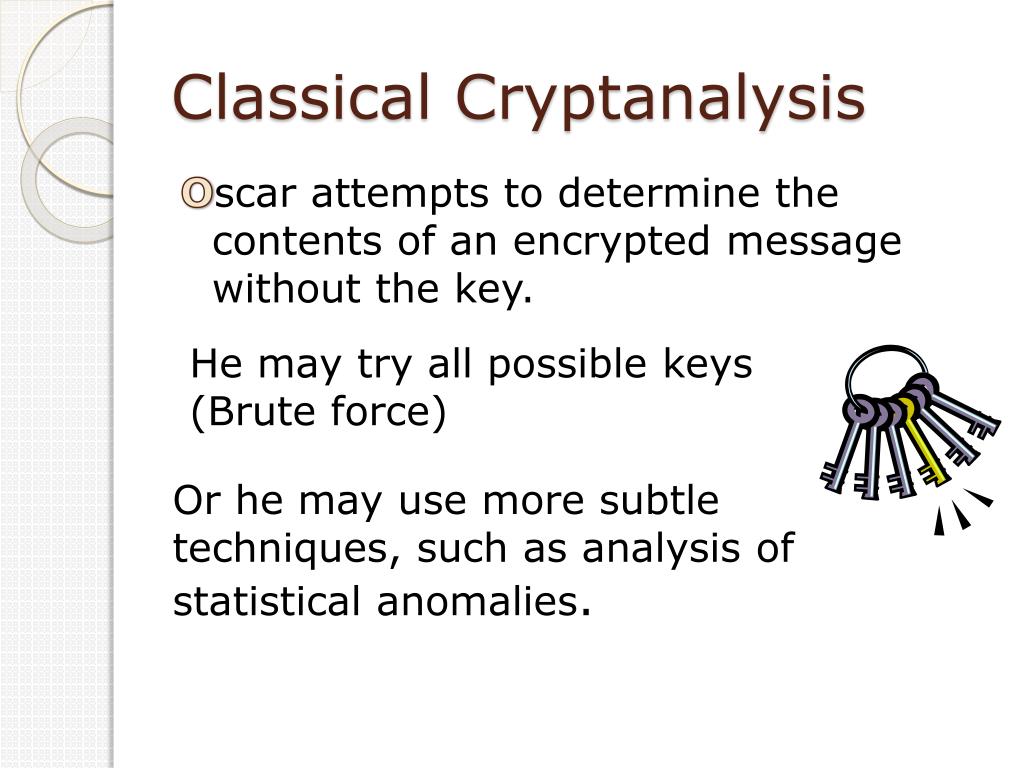 Classical Cryptanalysis

Oscar attempts to determine the contents of an encrypted message without the key.

He may try all possible keys (Brute force)

Or he may use more subtle techniques, such as analysis of statistical anomalies.